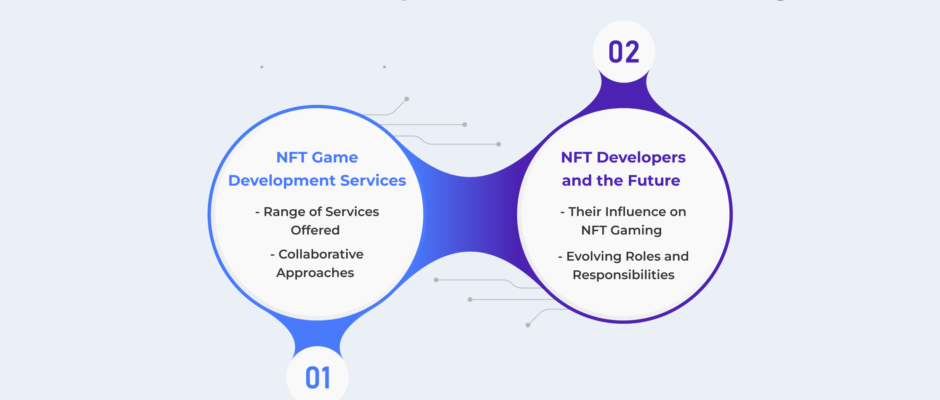 02

NFT Game Development Services

- Range of Services Offered

- Collaborative Approaches

NFT Developers and the Future

- Their Influence on NFT Gaming

- Evolving Roles and Responsibilities

01